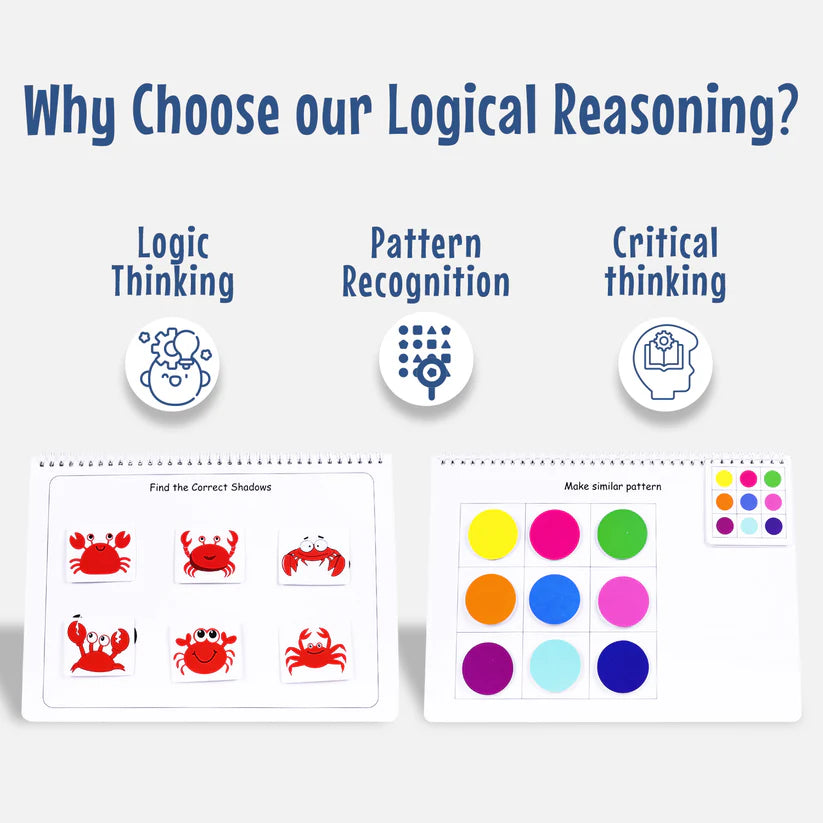 Why Choose our Logical Reasoning?

Logic Thinking

Pattern Recognition

Critical thinking

Find the Correct Shadows

Make similar pattern